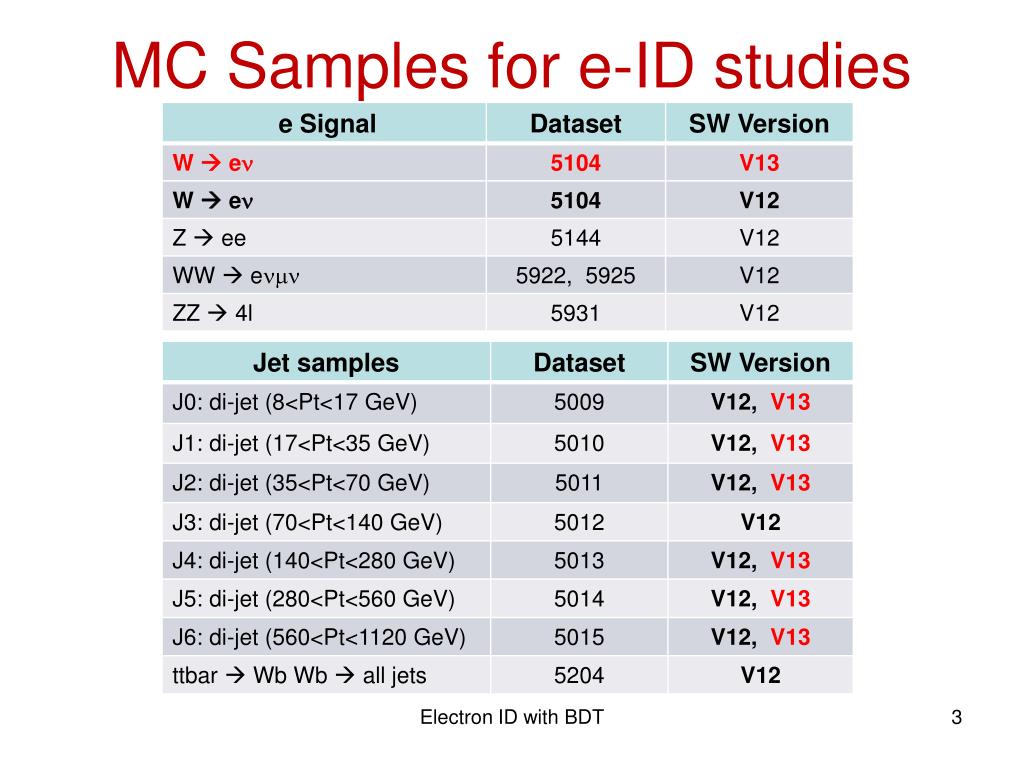 MC Samples for e-ID studies

| e Signal | Dataset | SW Version |
|---|---|---|
| W → eν | 5104 | V13 |
| W → eν | 5104 | V12 |
| Z → ee | 5144 | V12 |
| WW → eνμν | 5922, 5925 | V12 |
| ZZ → 4l | 5931 | V12 |

| Jet samples | Dataset | SW Version |
|---|---|---|
| J0: di-jet (8<Pt<17 GeV) | 5009 | V12, V13 |
| J1: di-jet (17<Pt<35 GeV) | 5010 | V12, V13 |
| J2: di-jet (35<Pt<70 GeV) | 5011 | V12, V13 |
| J3: di-jet (70<Pt<140 GeV) | 5012 | V12 |
| J4: di-jet (140<Pt<280 GeV) | 5013 | V12, V13 |
| J5: di-jet (280<Pt<560 GeV) | 5014 | V12, V13 |
| J6: di-jet (560<Pt<1120 GeV) | 5015 | V12, V13 |
| ttbar → Wb Wb → all jets | 5204 | V12 |

Electron ID with BDT

3